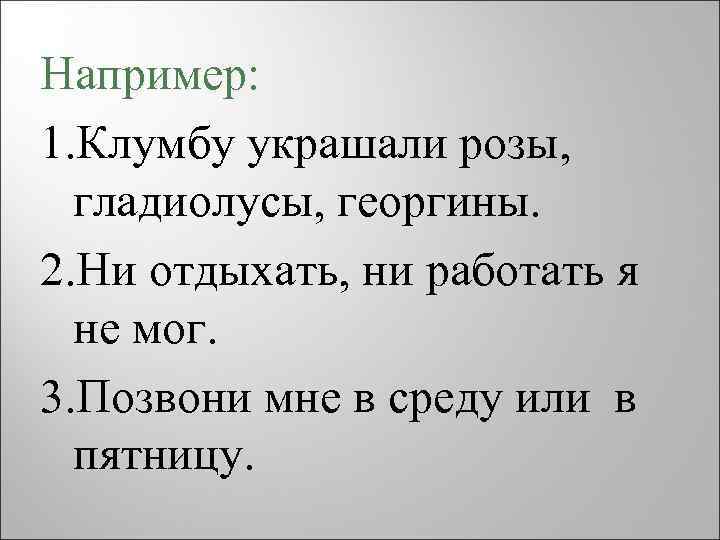 Например:

1.Клумбу украшали розы, гладиолусы, георгины.

2.Ни отдыхать, ни работать я не мог.

3.Позвони мне в среду или в пятницу.